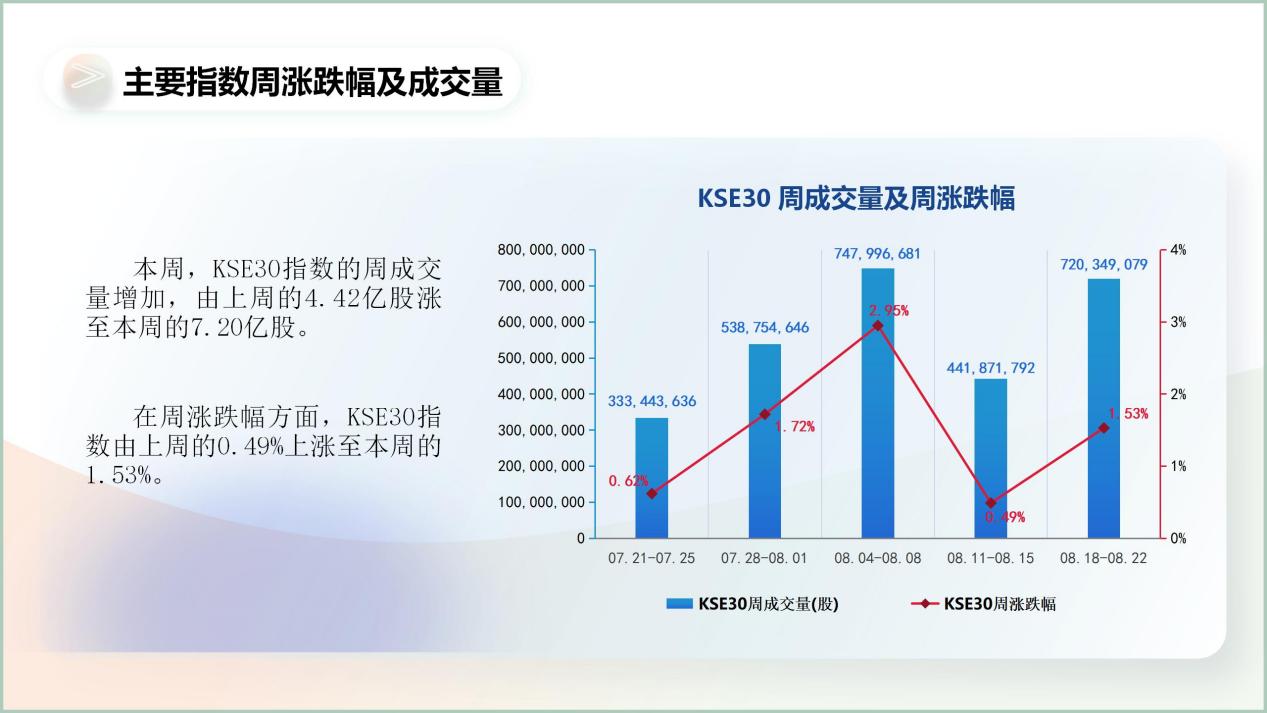 主要指数周涨跌幅及成交量

本周，KSE30指数的周成交量增加，由上周的4.42亿股涨至本周的7.20亿股。

在周涨跌幅方面，KSE30指数由上周的0.49%上涨至本周的1.53%。

KSE30 周成交量及周涨跌幅

800,000,000
700,000,000
600,000,000
500,000,000
400,000,000
300,000,000
200,000,000
100,000,000
0

4%
3%
2%
1%
0%

333,443,636
538,754,646
747,996,681
441,871,792
720,349,079

0.62%
1.72%
2.95%
0.49%
1.53%

07.21-07.25
07.28-08.01
08.04-08.08
08.11-08.15
08.18-08.22

KSE30周成交量(股)
KSE30周涨跌幅